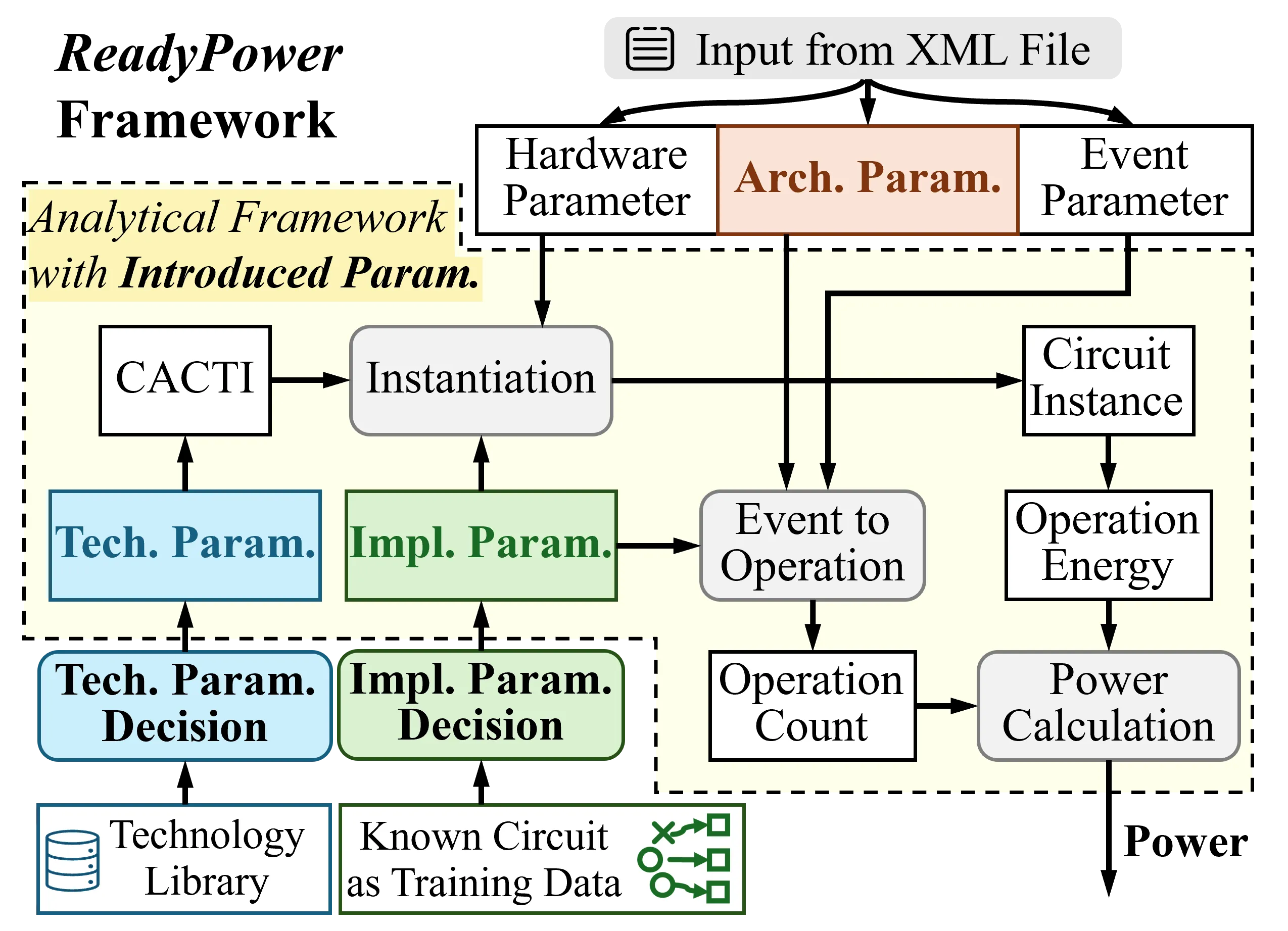 ReadyPower Framework

Input from XML File

Hardware Parameter

Arch. Param.

Event Parameter

Analytical Framework with Introduced Param.

CACTI

Instantiation

Circuit Instance

Tech. Param.

Impl. Param.

Event to Operation

Operation Energy

Tech. Param. Decision

Impl. Param. Decision

Operation Count

Power Calculation

Technology Library

Known Circuit as Training Data

Power